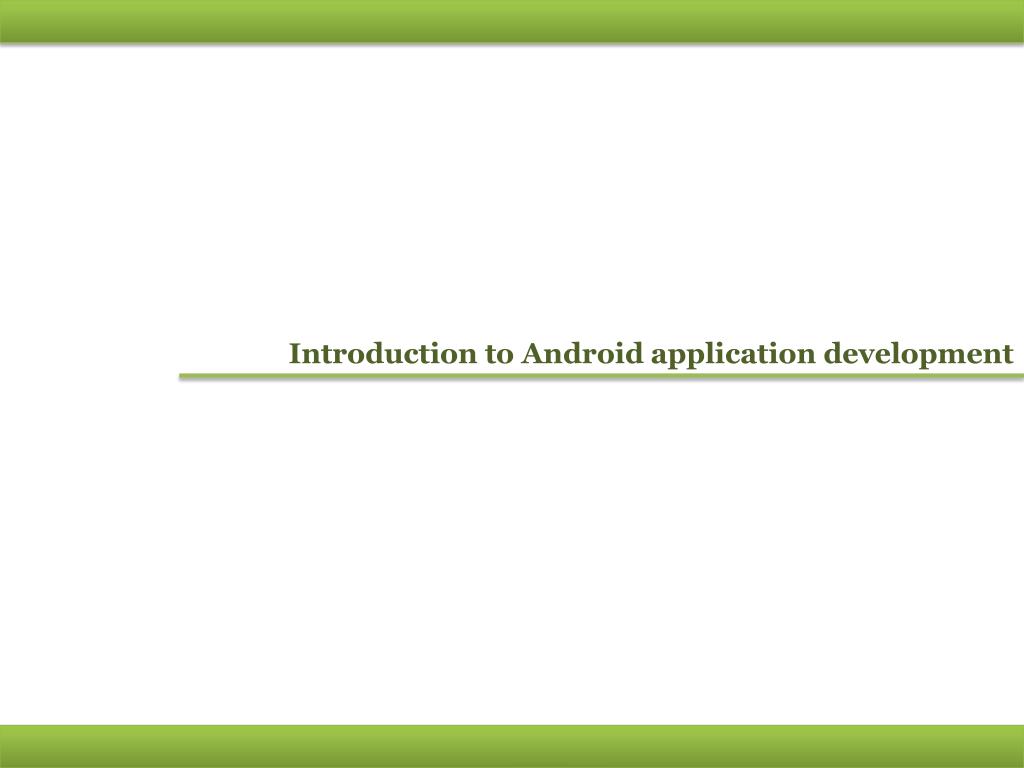 Introduction to Android application development